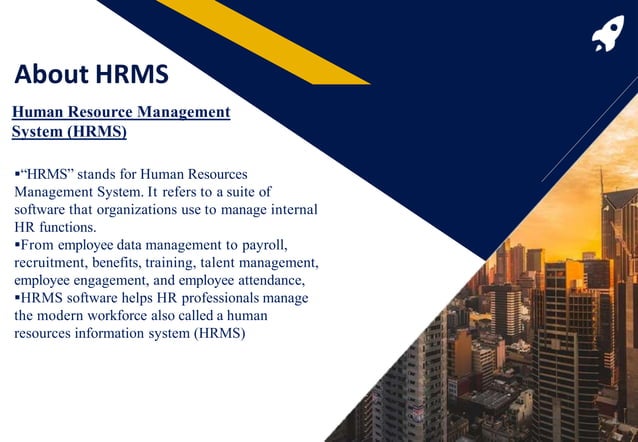 About HRMS

Human Resource Management System (HRMS)

▪“HRMS” stands for Human Resources Management System. It refers to a suite of software that organizations use to manage internal HR functions.
▪From employee data management to payroll, recruitment, benefits, training, talent management, employee engagement, and employee attendance,
▪HRMS software helps HR professionals manage the modern workforce also called a human resources information system (HRMS)